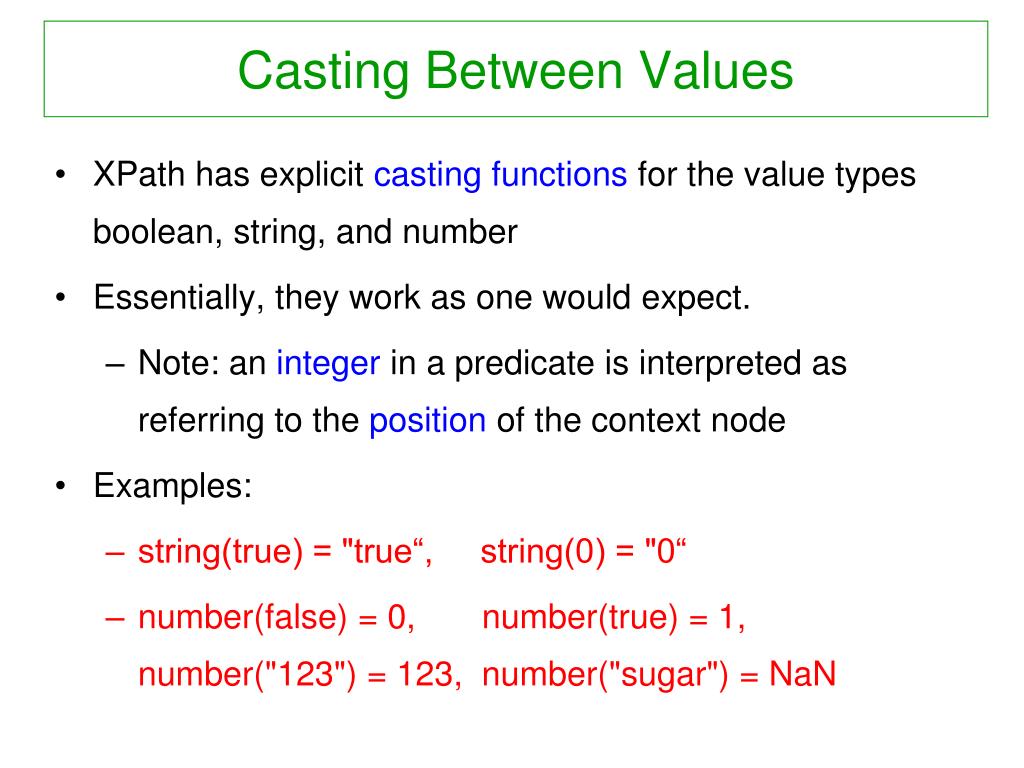 Casting Between Values

• XPath has explicit casting functions for the value types boolean, string, and number

• Essentially, they work as one would expect.

– Note: an integer in a predicate is interpreted as referring to the position of the context node

• Examples:

– string(true) = "true“, string(0) = "0“

– number(false) = 0, number(true) = 1, number("123") = 123, number("sugar") = NaN